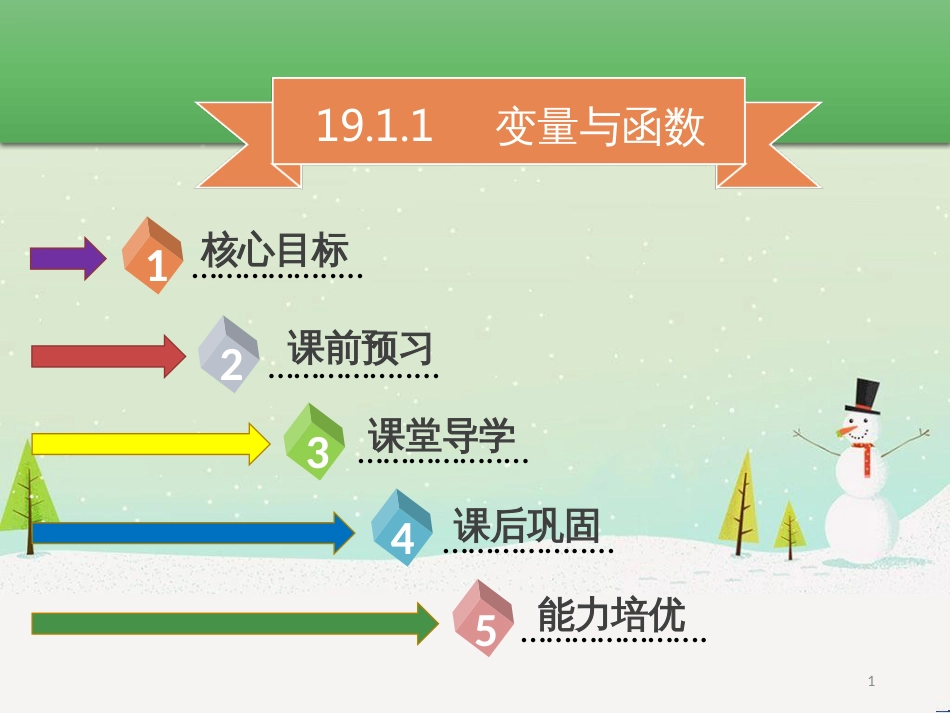 19.1.1　变量与函数

1 核心目标

2 课前预习

3 课堂导学

4 课后巩固

5 能力培优

1